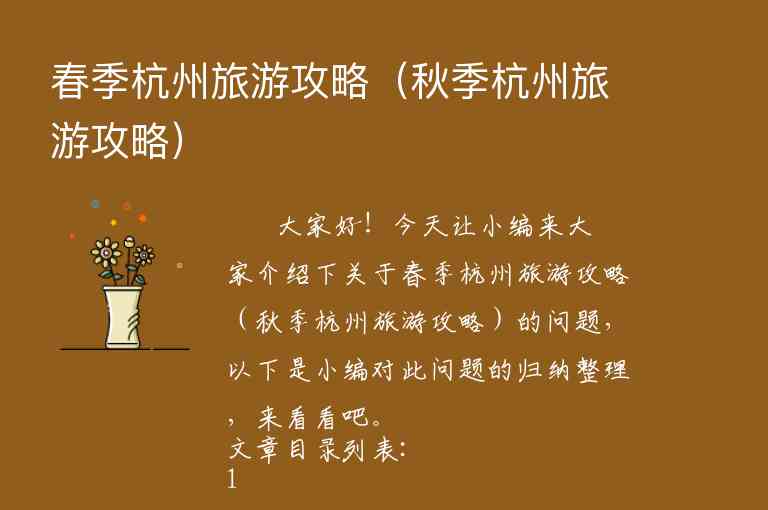 春季杭州旅游攻略（秋季杭州旅游攻略）

大家好！今天让小编来大家介绍下关于春季杭州旅游攻略（秋季杭州旅游攻略）的问题，以下是小编对此问题的归纳整理，来看看吧。

文章目录列表：

1